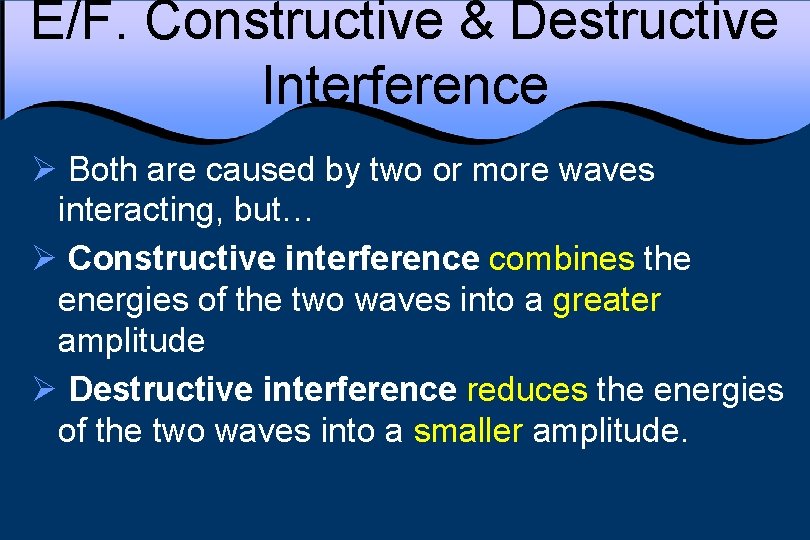 E/F. Constructive & Destructive Interference

➢ Both are caused by two or more waves interacting, but…

➢ Constructive interference combines the energies of the two waves into a greater amplitude

➢ Destructive interference reduces the energies of the two waves into a smaller amplitude.